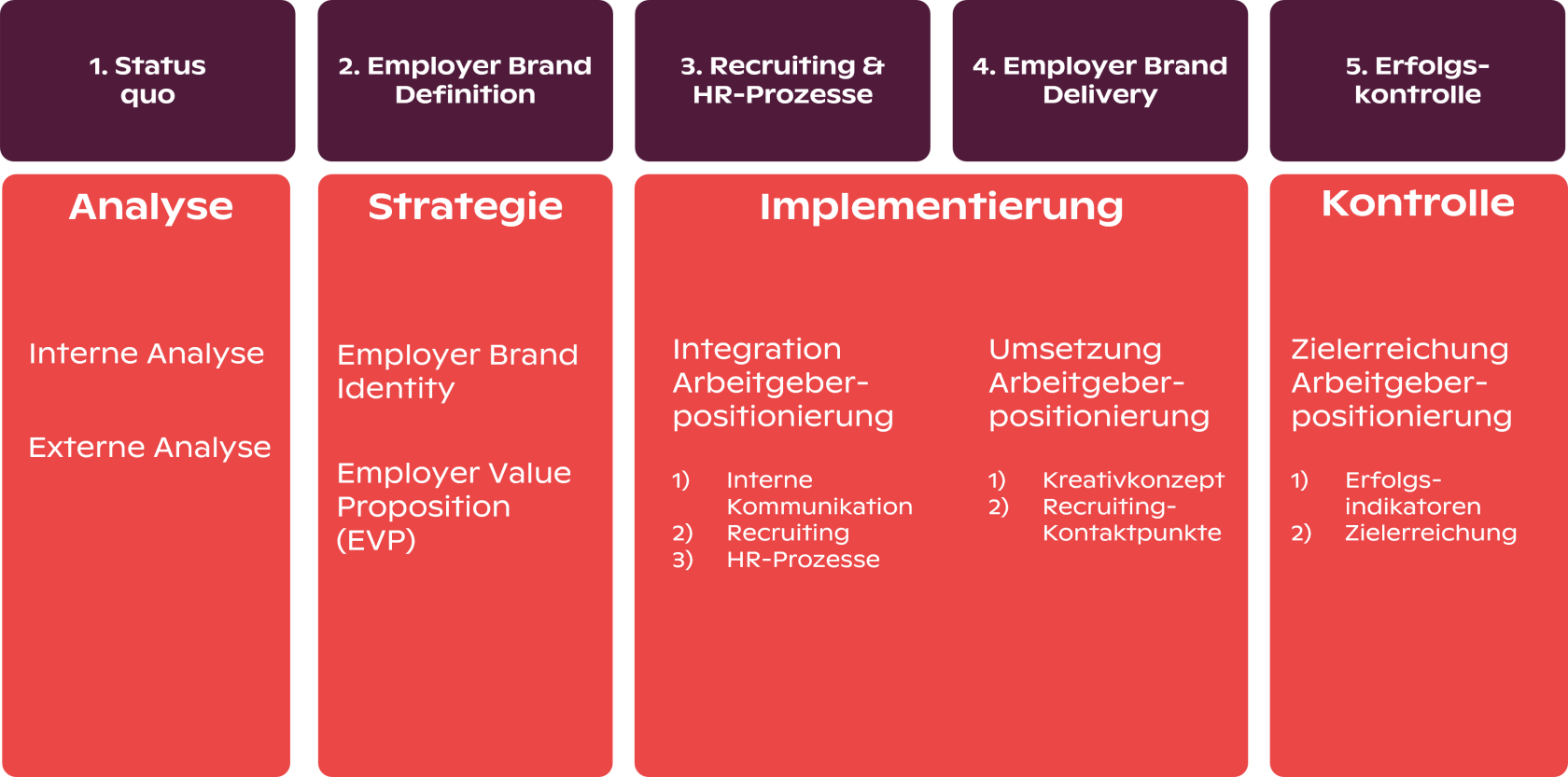 1. Status quo

2. Employer Brand Definition

3. Recruiting & HR-Prozesse

4. Employer Brand Delivery

5. Erfolgskontrolle

Analyse

Interne Analyse

Externe Analyse

Strategie

Employer Brand Identity

Employer Value Proposition (EVP)

Implementierung

Integration Arbeitgeberpositionierung

1) Interne Kommunikation
2) Recruiting
3) HR-Prozesse

Umsetzung Arbeitgeberpositionierung

1) Kreativkonzept
2) Recruiting-Kontaktpunkte

Kontrolle

Zielerreichung Arbeitgeberpositionierung

1) Erfolgsindikatoren
2) Zielerreichung